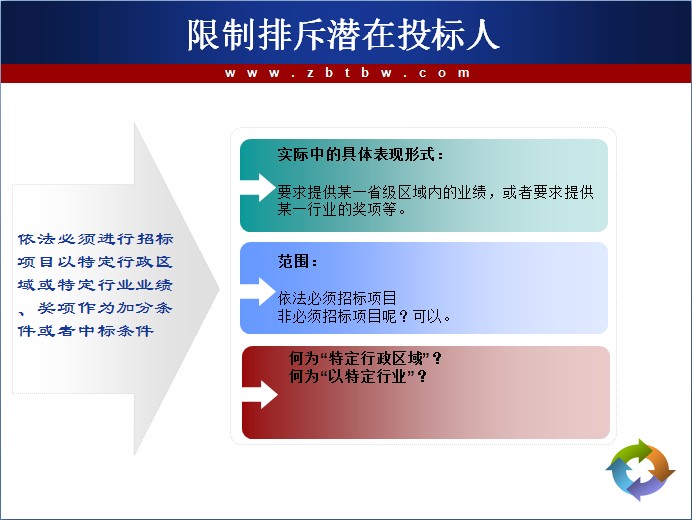 限制排斥潜在投标人

www.zbtbw.com

依法必须进行招标项目以特定行政区域或特定行业业绩、奖项作为加分条件或者中标条件

实际中的具体表现形式：

要求提供某一省级区域内的业绩，或者要求提供某一行业的奖项等。

范围：

依法必须招标项目
非必须招标项目呢？可以。

何为“特定行政区域”？
何为“以特定行业”？